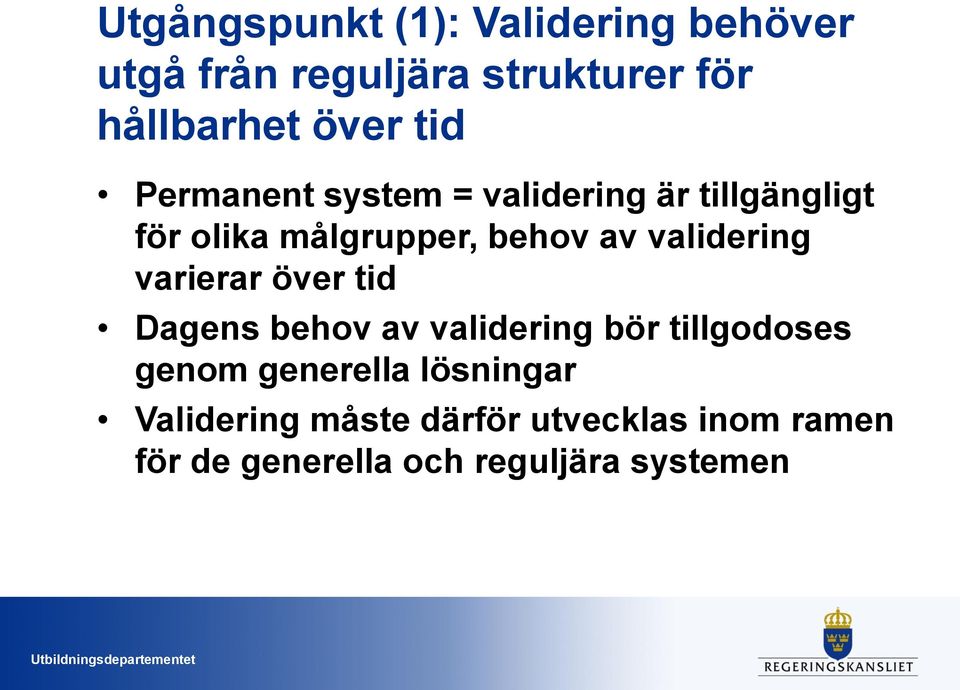 Utgångspunkt (1): Validering behöver utgå från reguljära strukturer för hållbarhet över tid

• Permanent system = validering är tillgängligt för olika målgrupper, behov av validering varierar över tid
• Dagens behov av validering bör tillgodoses genom generella lösningar
• Validering måste därför utvecklas inom ramen för de generella och reguljära systemen

Utbildningsdepartementet

REGERINGSKANSLIET